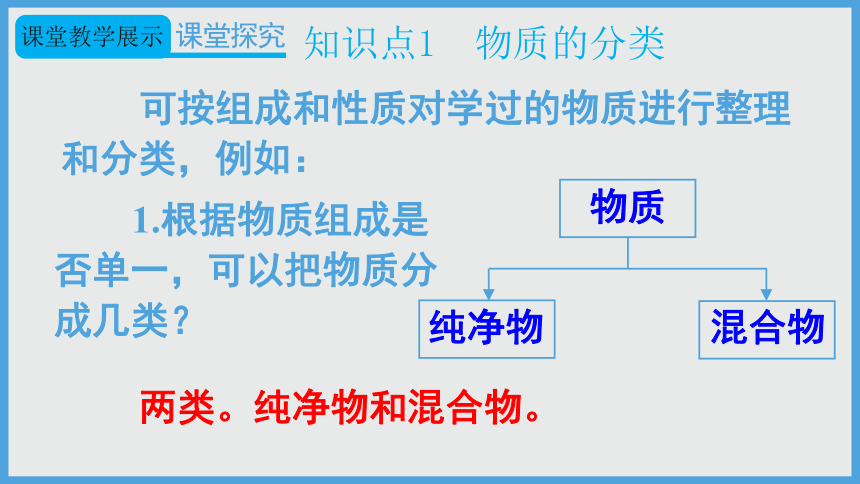 课堂教学展示 课堂探究 知识点1 物质的分类

可按组成和性质对学过的物质进行整理和分类，例如：

1.根据物质组成是否单一，可以把物质分成几类？

物质

纯净物

混合物

两类。纯净物和混合物。